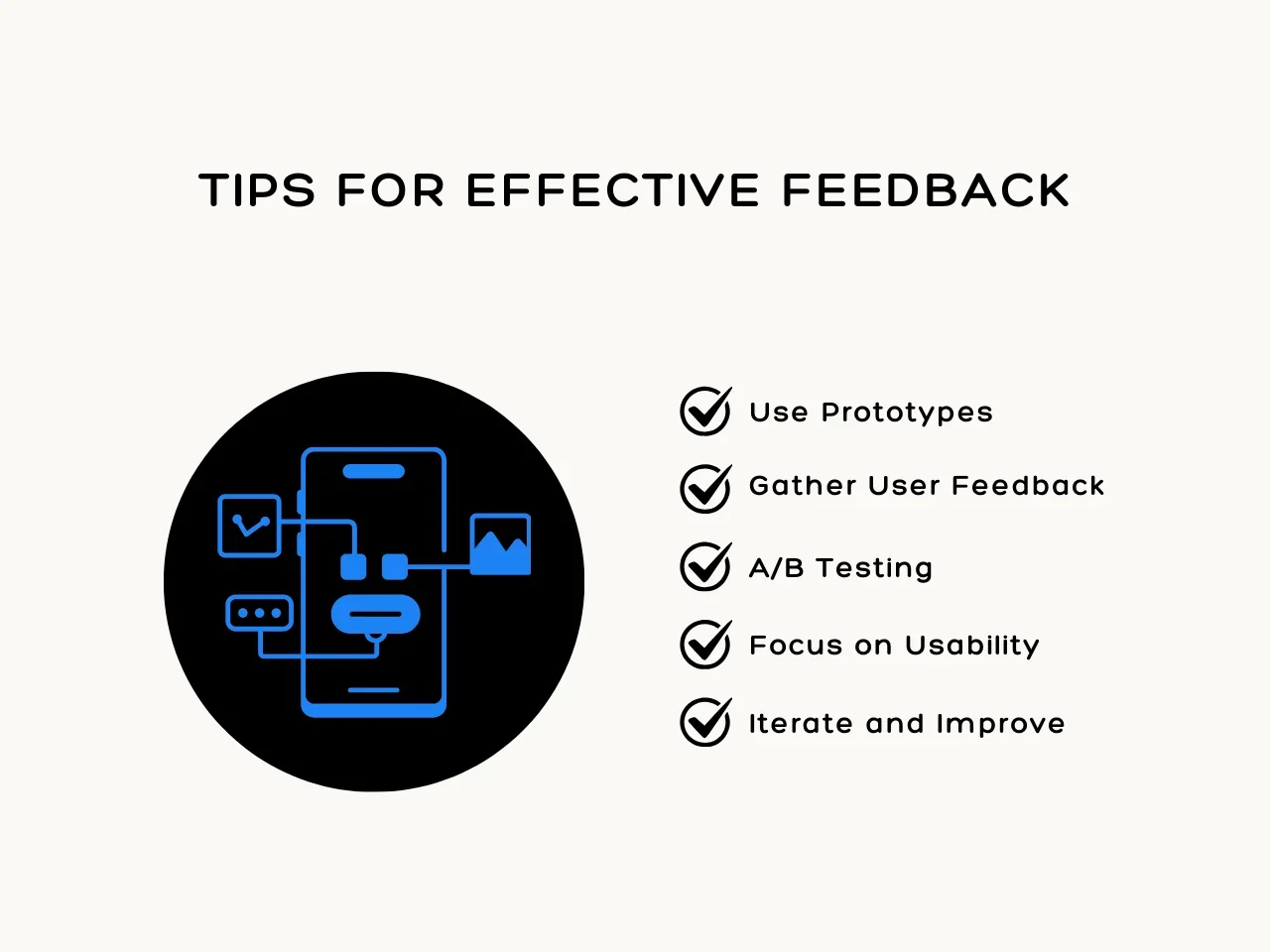 TIPS FOR EFFECTIVE FEEDBACK

Use Prototypes

Gather User Feedback

A/B Testing

Focus on Usability

Iterate and Improve